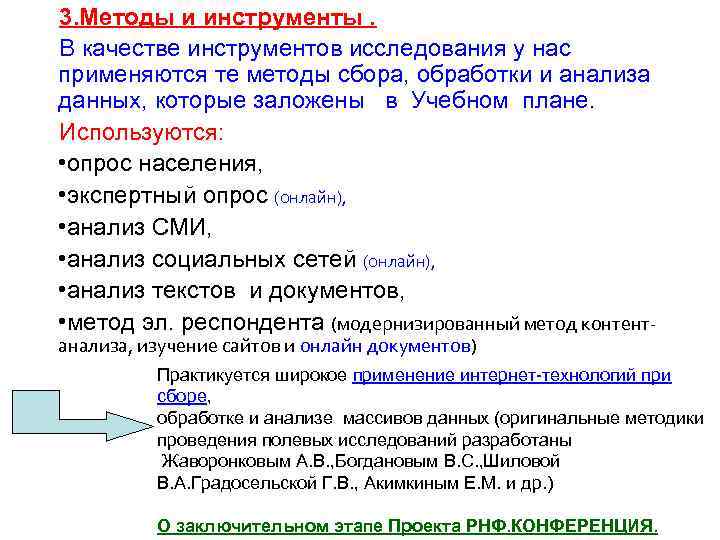 3.Методы и инструменты .

В качестве инструментов исследования у нас применяются те методы сбора, обработки и анализа данных, которые заложены в Учебном плане.

Используются:

•опрос населения,

•экспертный опрос (онлайн),

•анализ СМИ,

•анализ социальных сетей (онлайн),

•анализ текстов и документов,

•метод эл. респондента (модернизированный метод контент-анализа, изучение сайтов и онлайн документов)

Практикуется широкое применение интернет-технологий при сборе,
обработке и анализе массивов данных (оригинальные методики проведения полевых исследований разработаны Жаворонковым А.В.,Богдановым В.С.,Шиловой В.А.Градосельской Г.В., Акимкиным Е.М. и др.)

О заключительном этапе Проекта РНФ.КОНФЕРЕНЦИЯ.